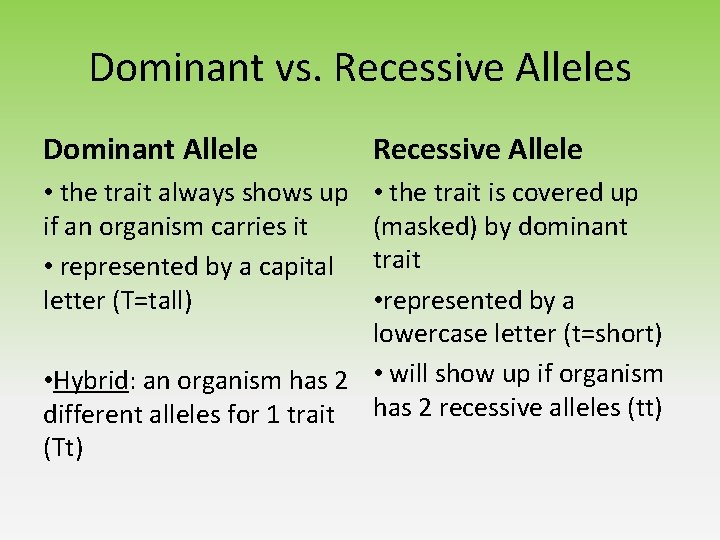 Dominant vs. Recessive Alleles

Dominant Allele

• the trait always shows up if an organism carries it

• represented by a capital letter (T=tall)

•Hybrid: an organism has 2 different alleles for 1 trait (Tt)

Recessive Allele

• the trait is covered up (masked) by dominant trait

•represented by a lowercase letter (t=short)

• will show up if organism has 2 recessive alleles (tt)